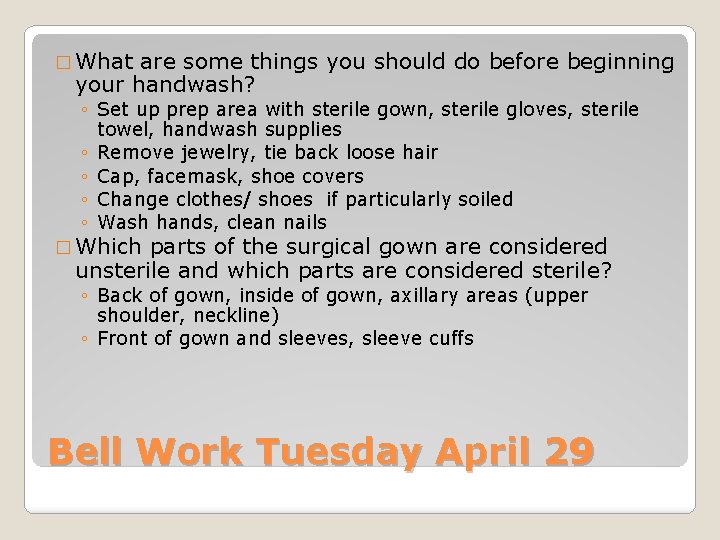 □ What are some things you should do before beginning your handwash?

◦ Set up prep area with sterile gown, sterile gloves, sterile towel, handwash supplies
◦ Remove jewelry, tie back loose hair
◦ Cap, facemask, shoe covers
◦ Change clothes/ shoes if particularly soiled
◦ Wash hands, clean nails

□ Which parts of the surgical gown are considered unsterile and which parts are considered sterile?

◦ Back of gown, inside of gown, axillary areas (upper shoulder, neckline)
◦ Front of gown and sleeves, sleeve cuffs

Bell Work Tuesday April 29